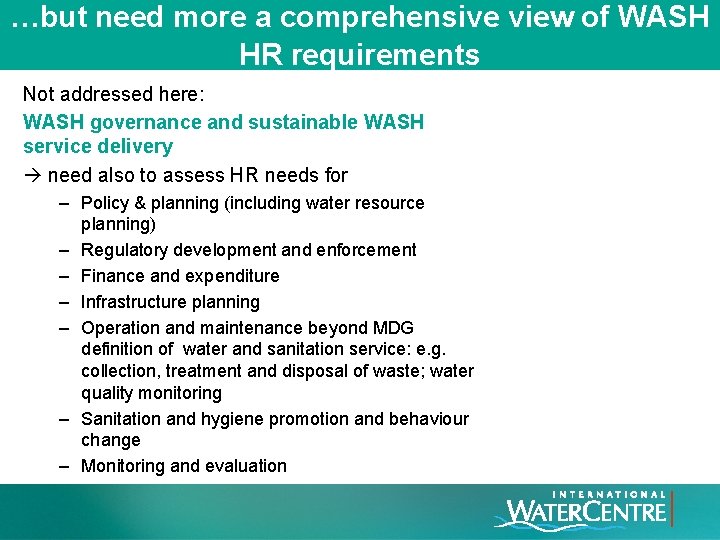 …but need more a comprehensive view of WASH HR requirements

Not addressed here:

WASH governance and sustainable WASH service delivery

→ need also to assess HR needs for

– Policy & planning (including water resource planning)
– Regulatory development and enforcement
– Finance and expenditure
– Infrastructure planning
– Operation and maintenance beyond MDG definition of water and sanitation service: e.g. collection, treatment and disposal of waste; water quality monitoring
– Sanitation and hygiene promotion and behaviour change
– Monitoring and evaluation

INTERNATIONAL WATERCENTRE